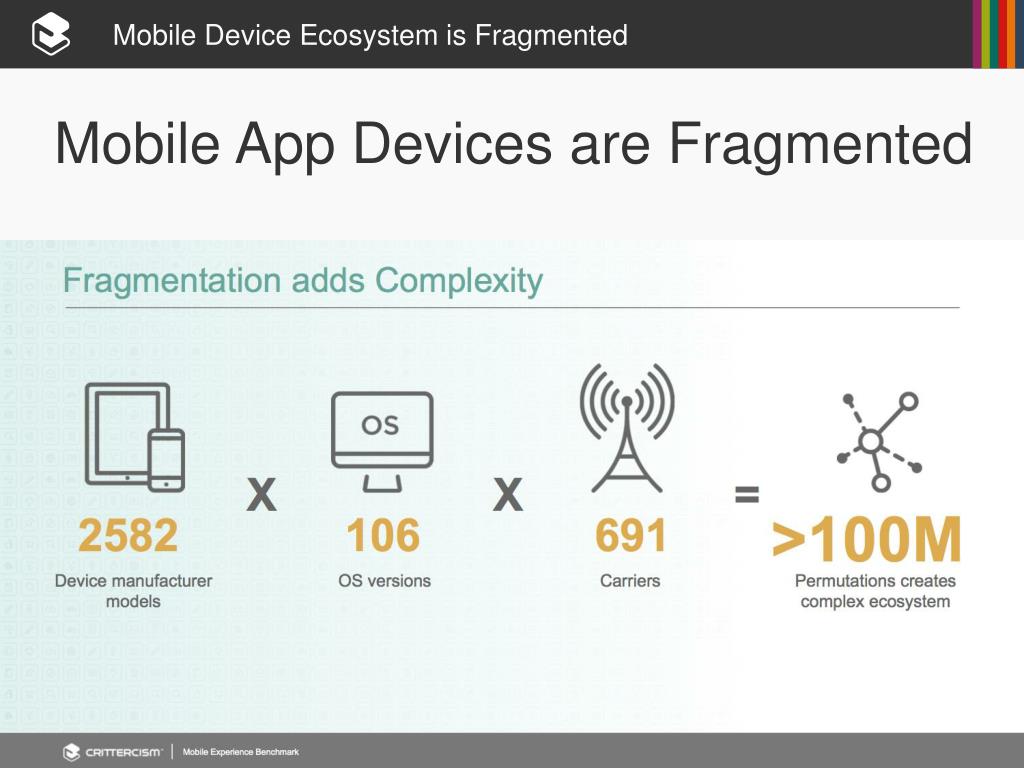 Mobile Device Ecosystem is Fragmented

Mobile App Devices are Fragmented

Fragmentation adds Complexity

OS

2582
Device manufacturer models

X

106
OS versions

X

691
Carriers

=

>100M
Permutations creates complex ecosystem

CRITTERCISM | Mobile Experience Benchmark